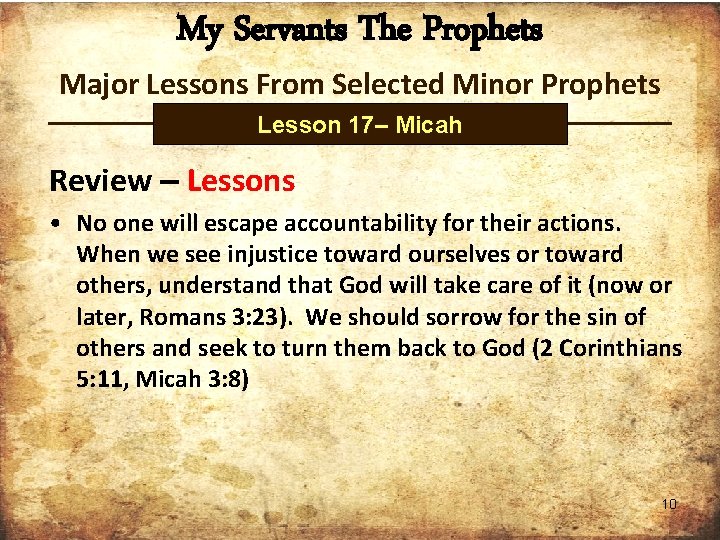 My Servants The Prophets

Major Lessons From Selected Minor Prophets

Lesson 17– Micah

Review – Lessons

• No one will escape accountability for their actions. When we see injustice toward ourselves or toward others, understand that God will take care of it (now or later, Romans 3:23). We should sorrow for the sin of others and seek to turn them back to God (2 Corinthians 5:11, Micah 3:8)

10